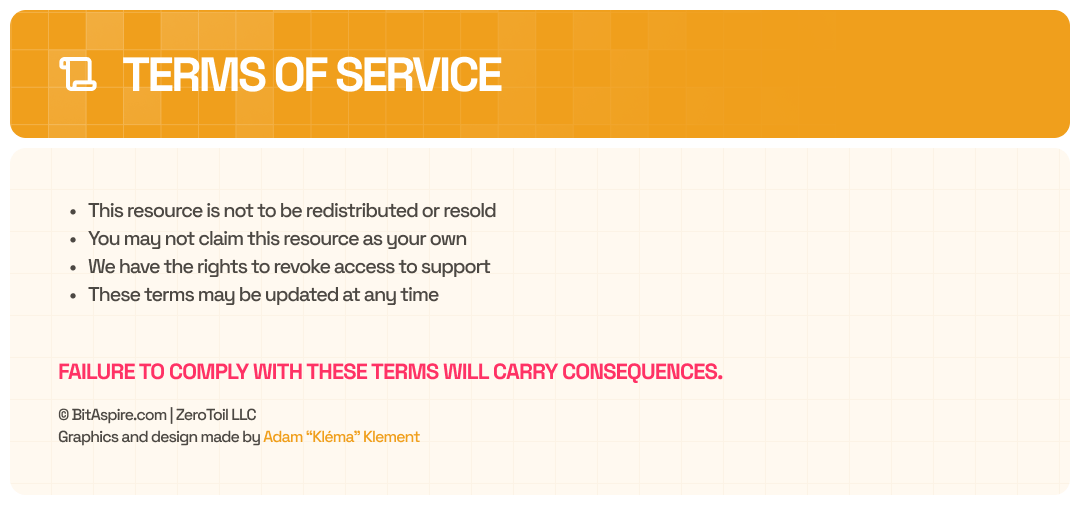 TERMS OF SERVICE

- This resource is not to be redistributed or resold
- You may not claim this resource as your own
- We have the rights to revoke access to support
- These terms may be updated at any time

FAILURE TO COMPLY WITH THESE TERMS WILL CARRY CONSEQUENCES.

© BitAspire.com | ZeroToil LLC
Graphics and design made by Adam “Kléma” Klement